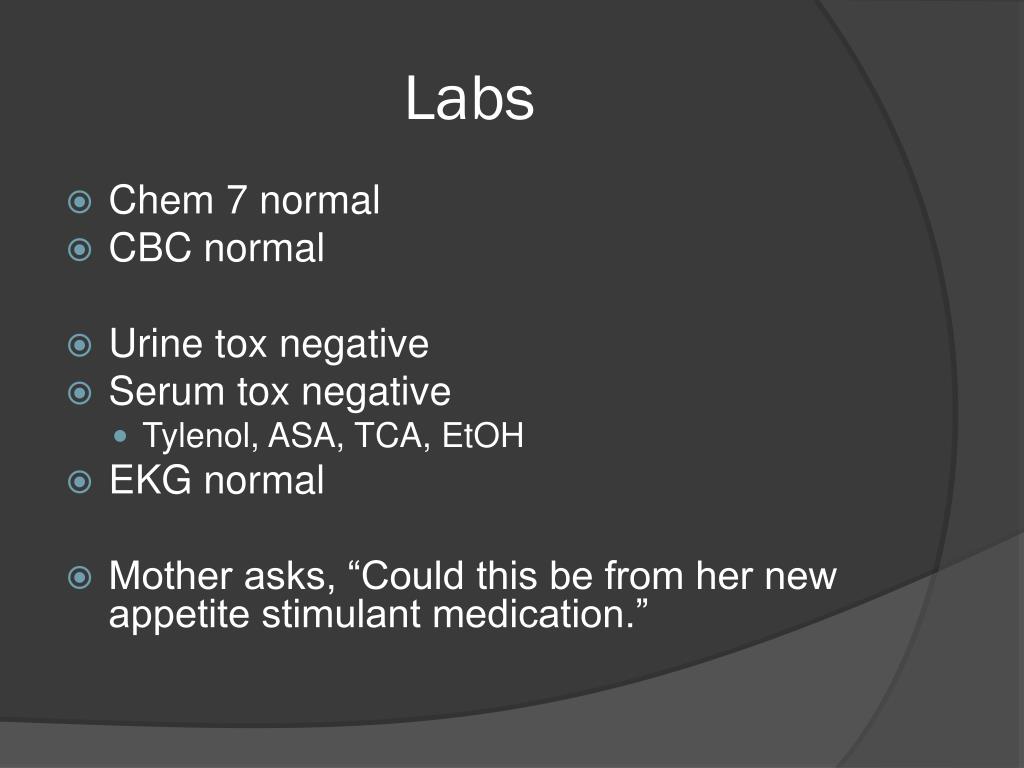 Labs

Chem 7 normal
CBC normal

Urine tox negative
Serum tox negative
Tylenol, ASA, TCA, EtOH
EKG normal

Mother asks, “Could this be from her new appetite stimulant medication.”